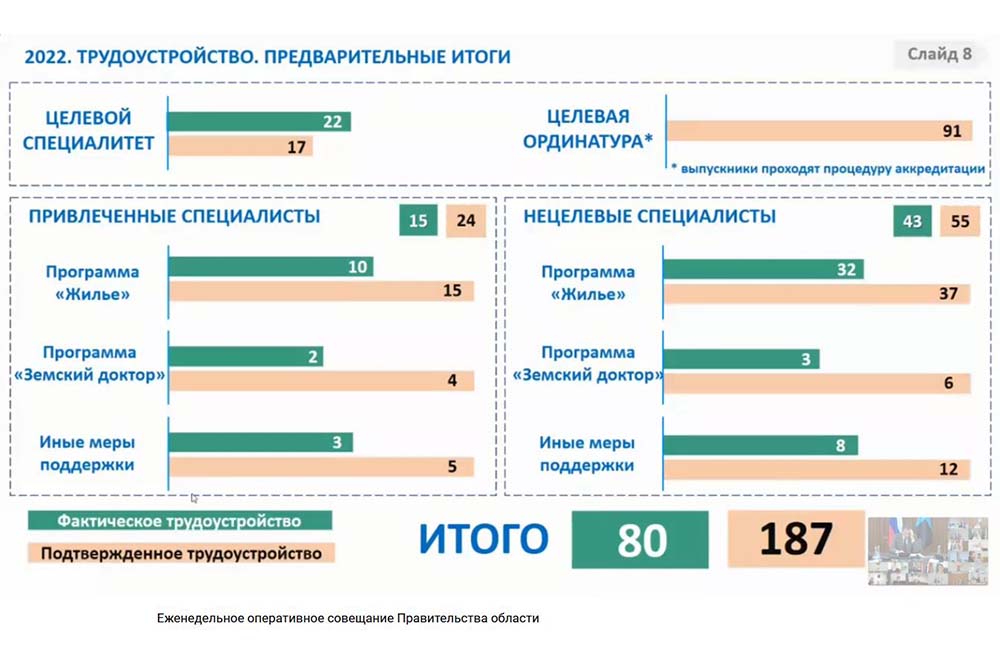 2022. ТРУДОУСТРОЙСТВО. ПРЕДВАРИТЕЛЬНЫЕ ИТОГИ

Слайд 8

ЦЕЛЕВОЙ СПЕЦИАЛИТЕТ
22
17

ЦЕЛЕВАЯ ОРДИНАТУРА*
91
* выпускники проходят процедуру аккредитации

ПРИВЛЕЧЕННЫЕ СПЕЦИАЛИСТЫ
15
24

Программа «Жилье»
10
15

Программа «Земский доктор»
2
4

Иные меры поддержки
3
5

НЕЦЕЛЕВЫЕ СПЕЦИАЛИСТЫ
43
55

Программа «Жилье»
32
37

Программа «Земский доктор»
3
6

Иные меры поддержки
8
12

Фактическое трудоустройство
Подтвержденное трудоустройство

ИТОГО
80
187

Еженедельное оперативное совещание Правительства области